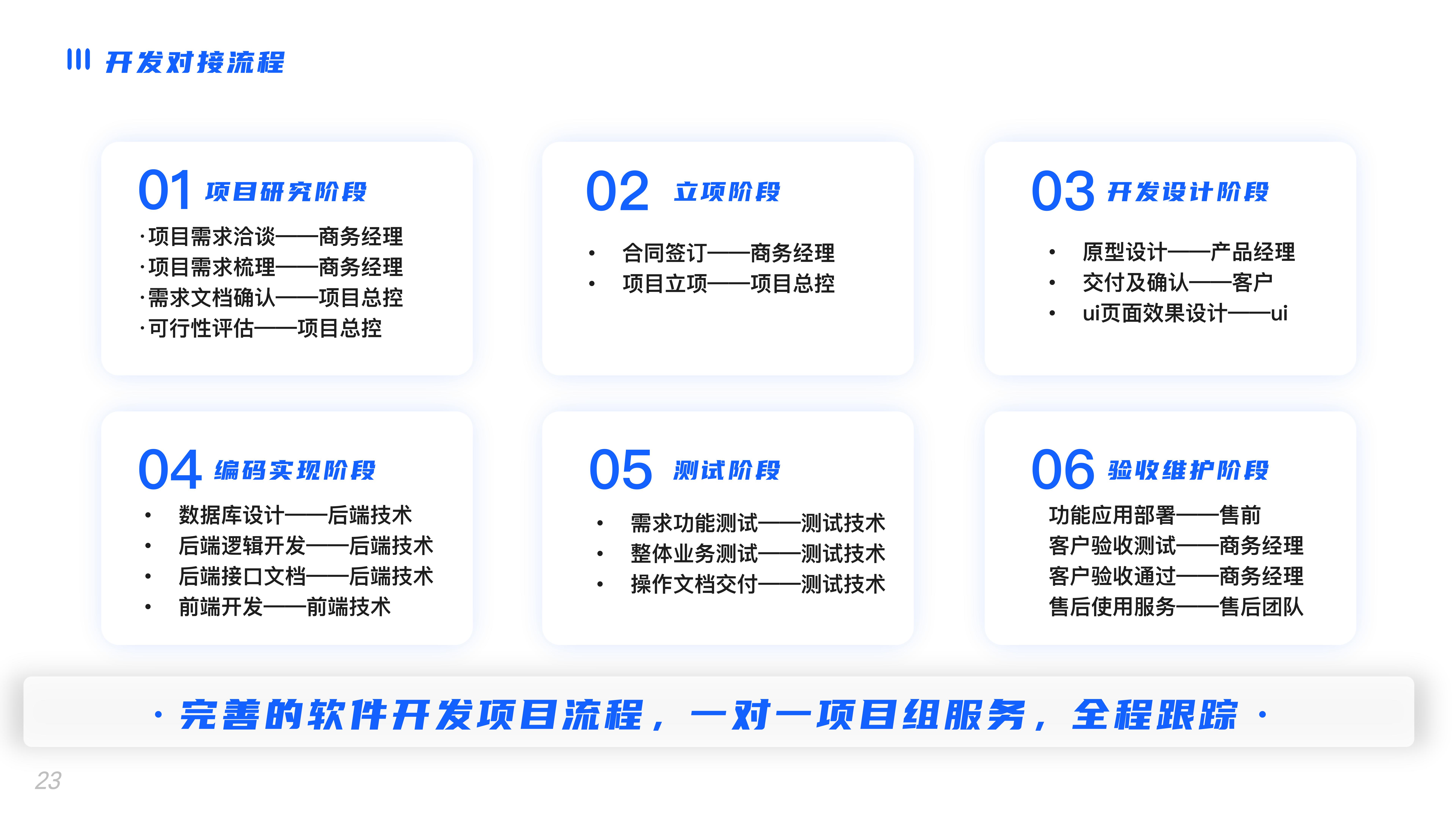 开发对接流程

01 项目研究阶段
·项目需求洽谈——商务经理
·项目需求梳理——商务经理
·需求文档确认——项目总控
·可行性评估——项目总控

02 立项阶段
• 合同签订——商务经理
• 项目立项——项目总控

03 开发设计阶段
• 原型设计——产品经理
• 交付及确认——客户
• ui页面效果设计——ui

04 编码实现阶段
• 数据库设计——后端技术
• 后端逻辑开发——后端技术
• 后端接口文档——后端技术
• 前端开发——前端技术

05 测试阶段
• 需求功能测试——测试技术
• 整体业务测试——测试技术
• 操作文档交付——测试技术

06 验收维护阶段
功能应用部署——售前
客户验收测试——商务经理
客户验收通过——商务经理
售后使用服务——售后团队

· 完善的软件开发项目流程，一对一项目组服务，全程跟踪 ·

23